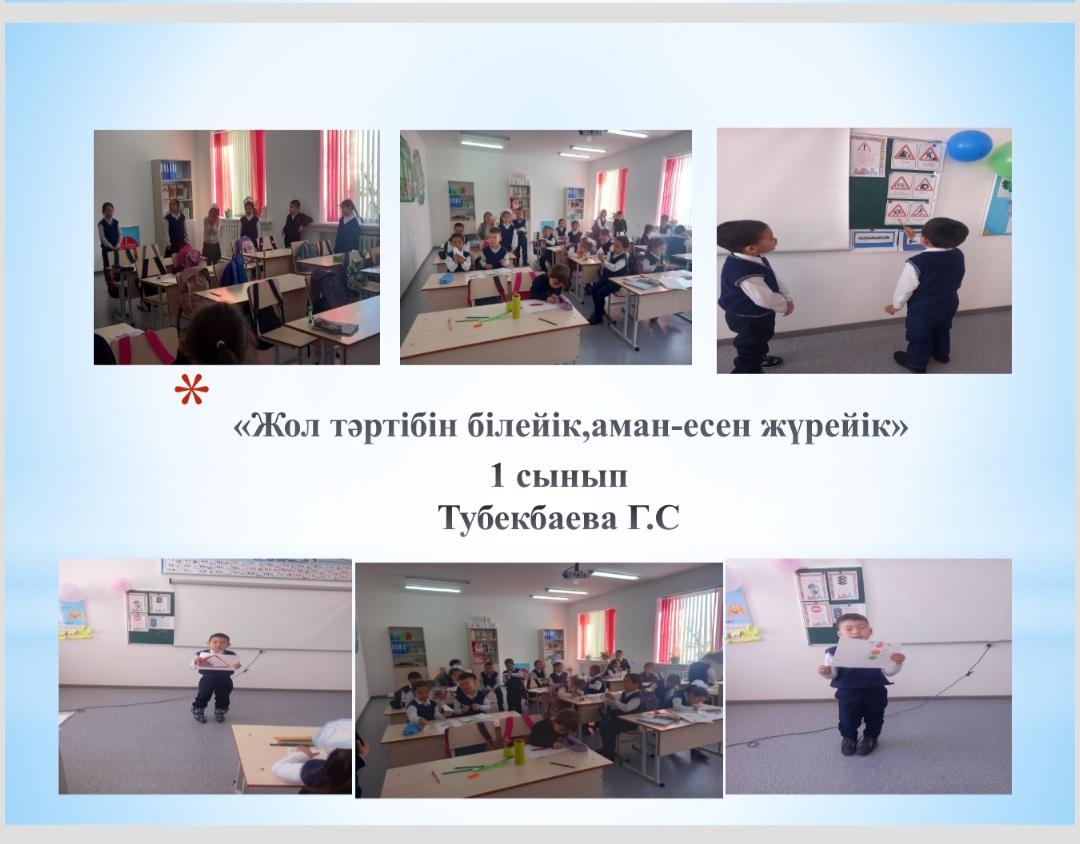 «Жол тәртібін білейік,аман-есен жүрейік»
1 сынып
Тубекбаева Г.С